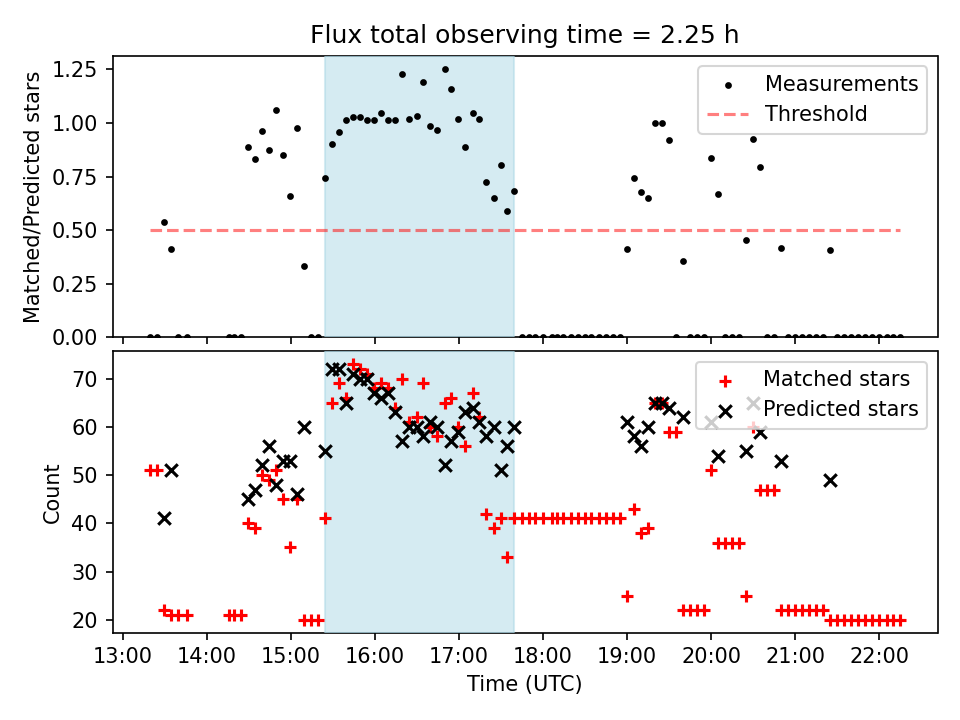 Flux total observing time = 2.25 h

Matched/Predicted stars

1.25
1.00
0.75
0.50
0.25
0.00

Measurements
Threshold

Count

70
60
50
40
30
20

Matched stars
Predicted stars

13:00 14:00 15:00 16:00 17:00 18:00 19:00 20:00 21:00 22:00

Time (UTC)